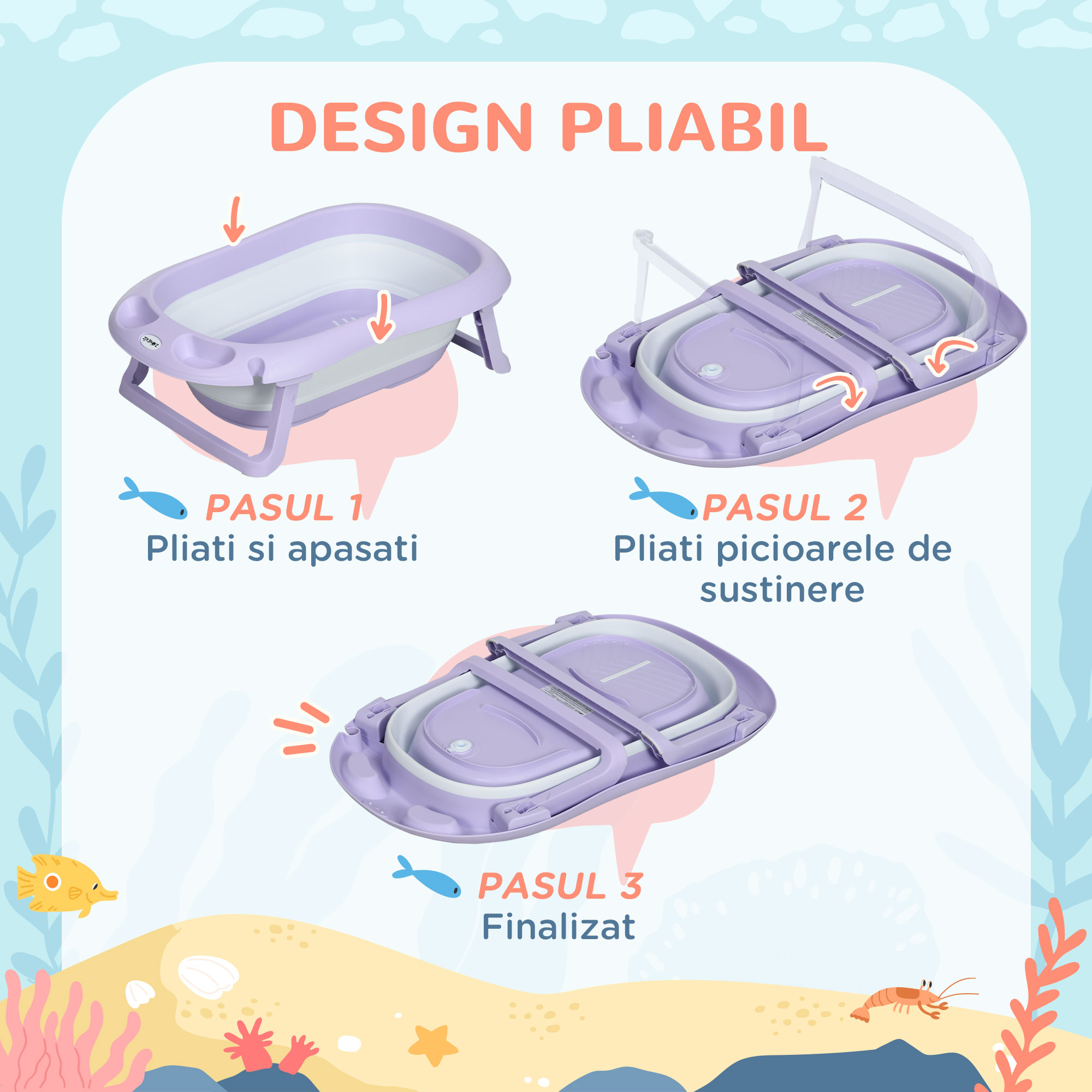 DESIGN PLIABIL

PASUL 1
Pliati si apasati

PASUL 2
Pliati picioarele de sustinere

PASUL 3
Finalizat